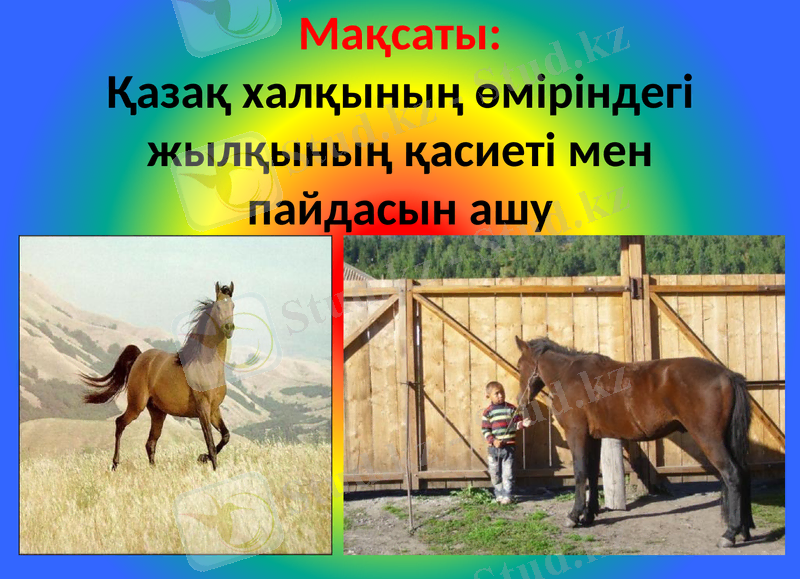 Мақсаты:
Қазақ халқының өміріндегі жылқының қасиеті мен пайдасын ашу

Stud.kz